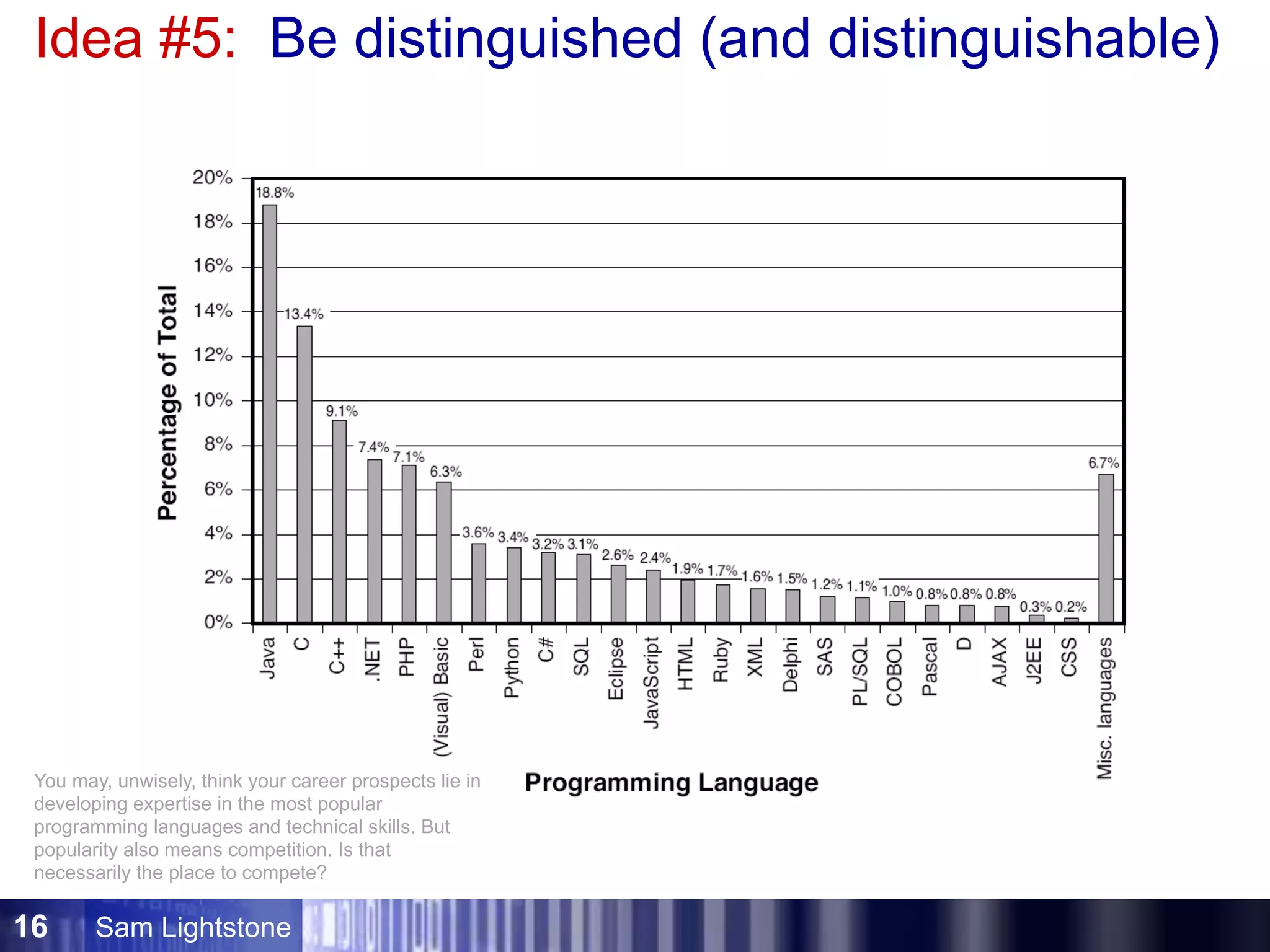 Idea #5: Be distinguished (and distinguishable)

Percentage of Total

20%
18%
16%
14%
12%
10%
8%
6%
4%
2%
0%

18.8%
13.4%
9.1%
7.4%
7.1%
6.3%
3.6%
3.4%
3.2%
3.1%
2.6%
2.4%
1.9%
1.7%
1.6%
1.5%
1.2%
1.1%
1.0%
0.8%
0.8%
0.8%
0.3%
0.2%
6.7%

Java
C
C++
.NET
PHP
(Visual) Basic
Perl
Python
C#
SQL
Eclipse
JavaScript
HTML
Ruby
XML
Delphi
SAS
PL/SQL
COBOL
Pascal
D
AJAX
J2EE
CSS
Misc. languages

Programming Language

You may, unwisely, think your career prospects lie in developing expertise in the most popular programming languages and technical skills. But popularity also means competition. Is that necessarily the place to compete?

16 Sam Lightstone